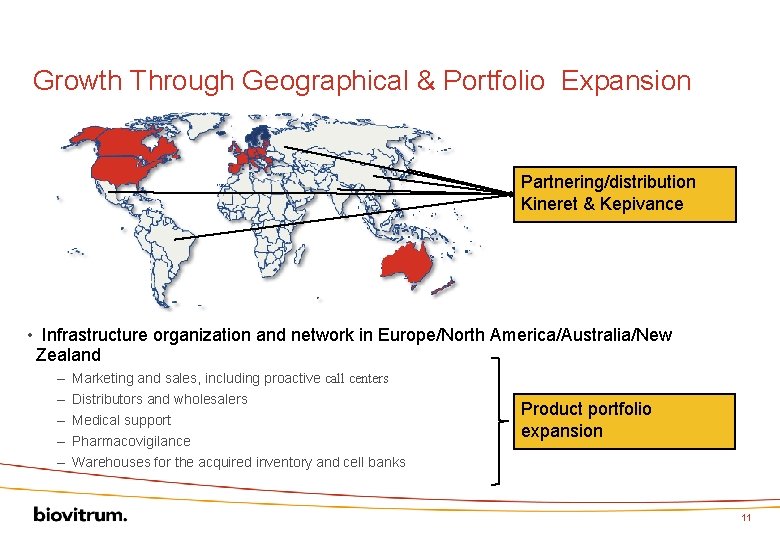 Growth Through Geographical & Portfolio Expansion

Partnering/distribution Kineret & Kepivance

• Infrastructure organization and network in Europe/North America/Australia/New Zealand

– Marketing and sales, including proactive call centers
– Distributors and wholesalers
– Medical support
– Pharmacovigilance
– Warehouses for the acquired inventory and cell banks

Product portfolio expansion

biovitrum.

11